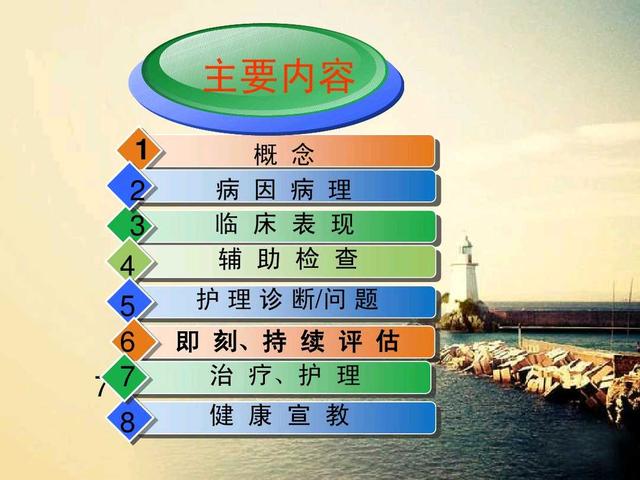 主要内容

1 概 念
2 病 因 病 理
3 临 床 表 现
4 辅 助 检 查
5 护 理 诊 断/问 题
6 即 刻、持 续 评 估
7 7 治 疗、护 理
8 健 康 宣 教